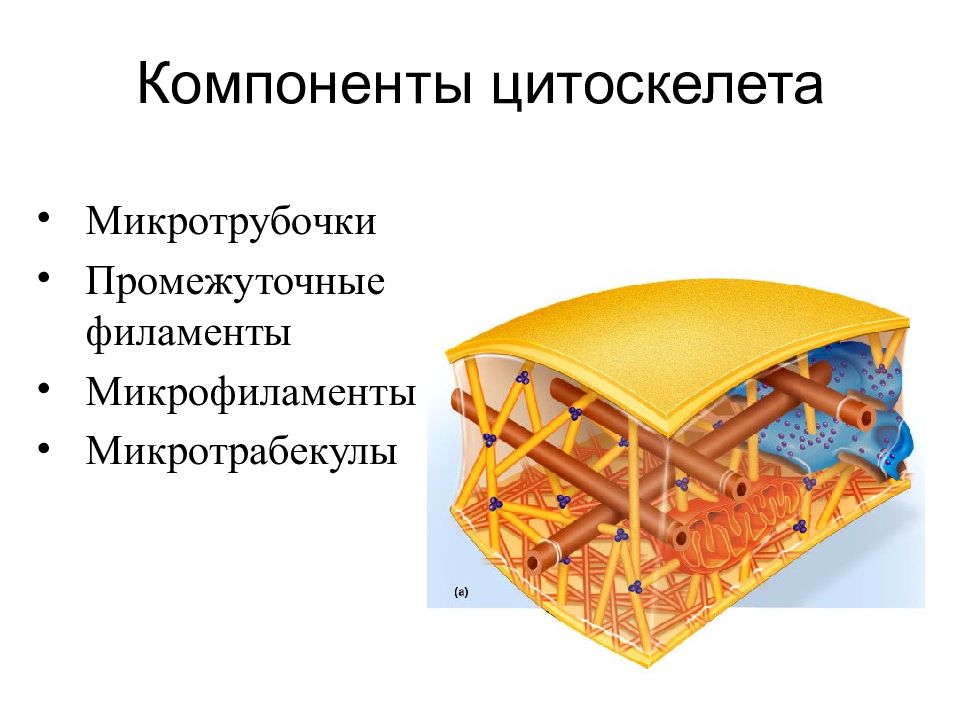 Компоненты цитоскелета

• Микротрубочки
• Промежуточные филаменты
• Микрофиламенты
• Микротрабекулы

(a)